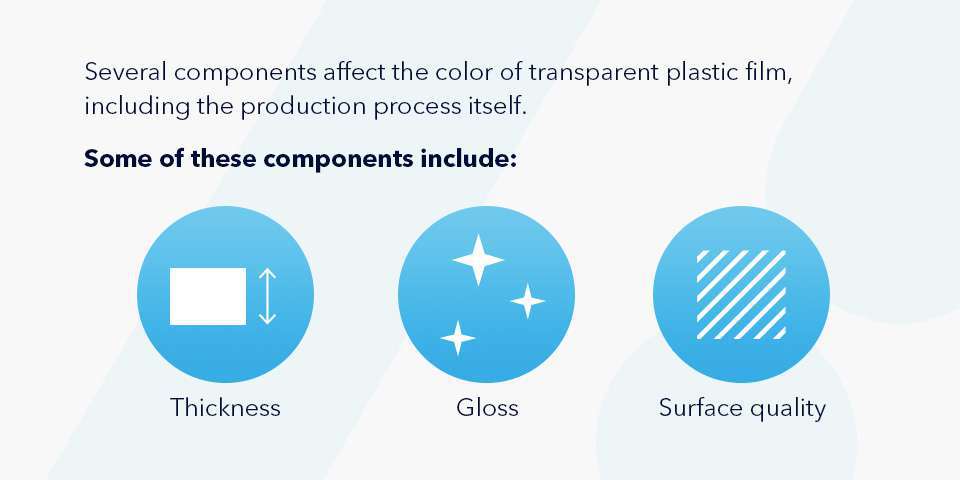 Several components affect the color of transparent plastic film, including the production process itself.

Some of these components include:

Thickness

Gloss

Surface quality